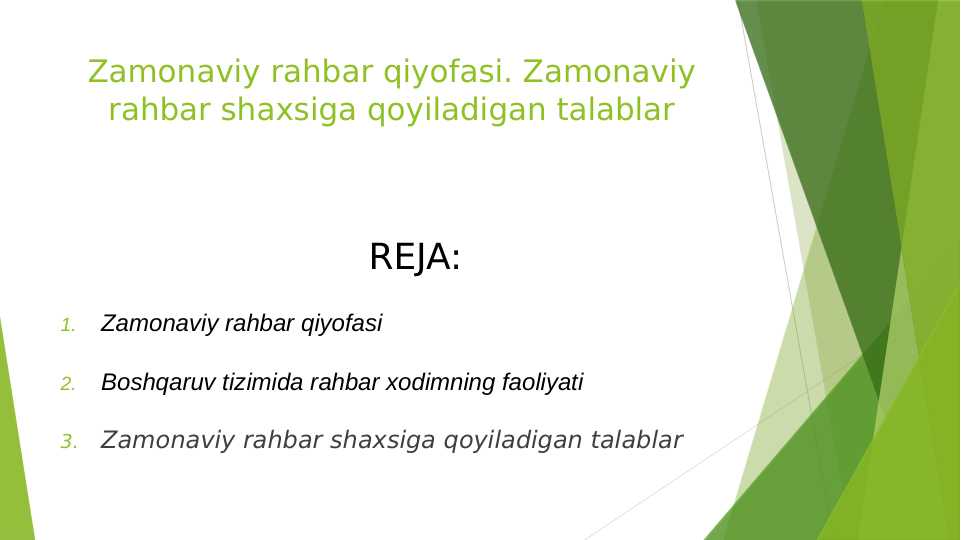 Zamonaviy rahbar qiyofasi. Zamonaviy rahbar shaxsiga qoyiladigan talablar

REJA:

1. Zamonaviy rahbar qiyofasi
2. Boshqaruv tizimida rahbar xodimning faoliyati
3. Zamonaviy rahbar shaxsiga qoyiladigan talablar